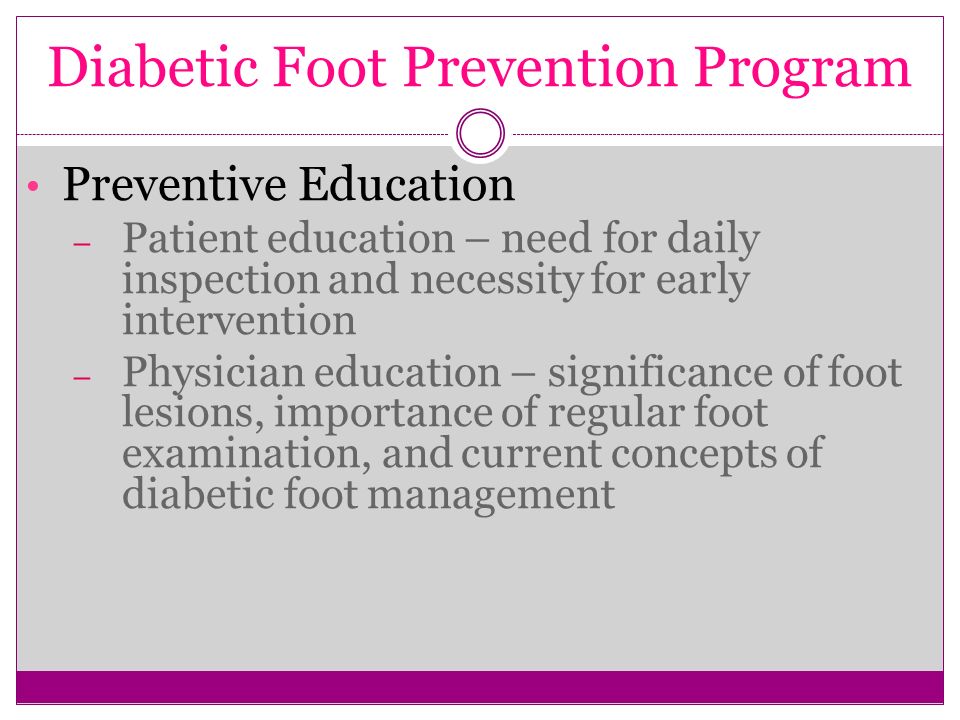 Diabetic Foot Prevention Program

• Preventive Education
– Patient education – need for daily inspection and necessity for early intervention
– Physician education – significance of foot lesions, importance of regular foot examination, and current concepts of diabetic foot management